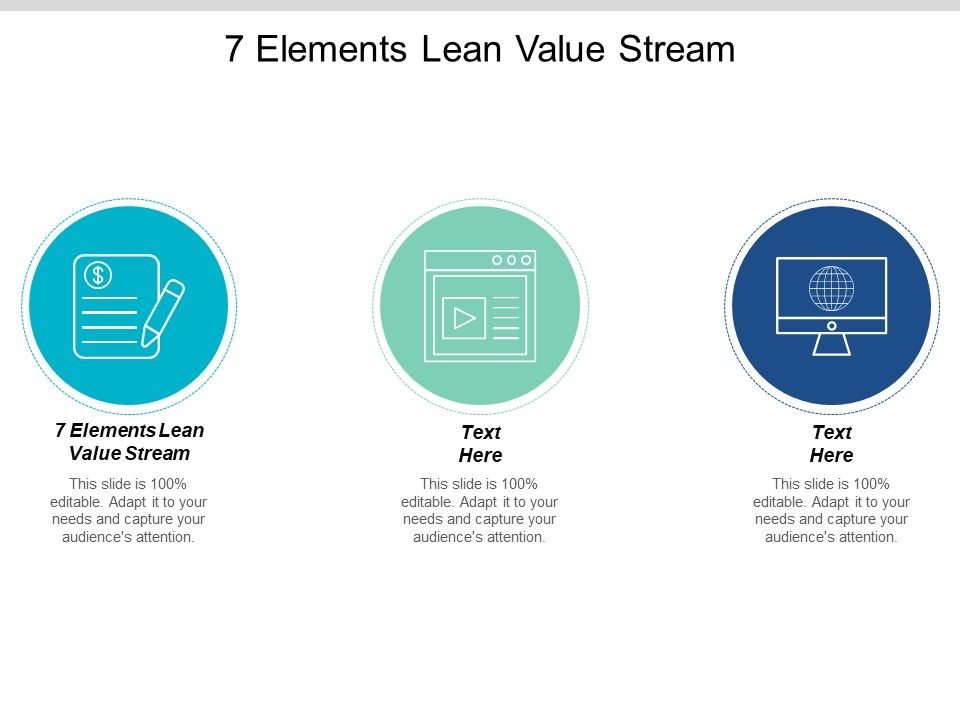 7 Elements Lean Value Stream

$

7 Elements Lean Value Stream

This slide is 100% editable. Adapt it to your needs and capture your audience's attention.

Text Here

This slide is 100% editable. Adapt it to your needs and capture your audience's attention.

Text Here

This slide is 100% editable. Adapt it to your needs and capture your audience's attention.